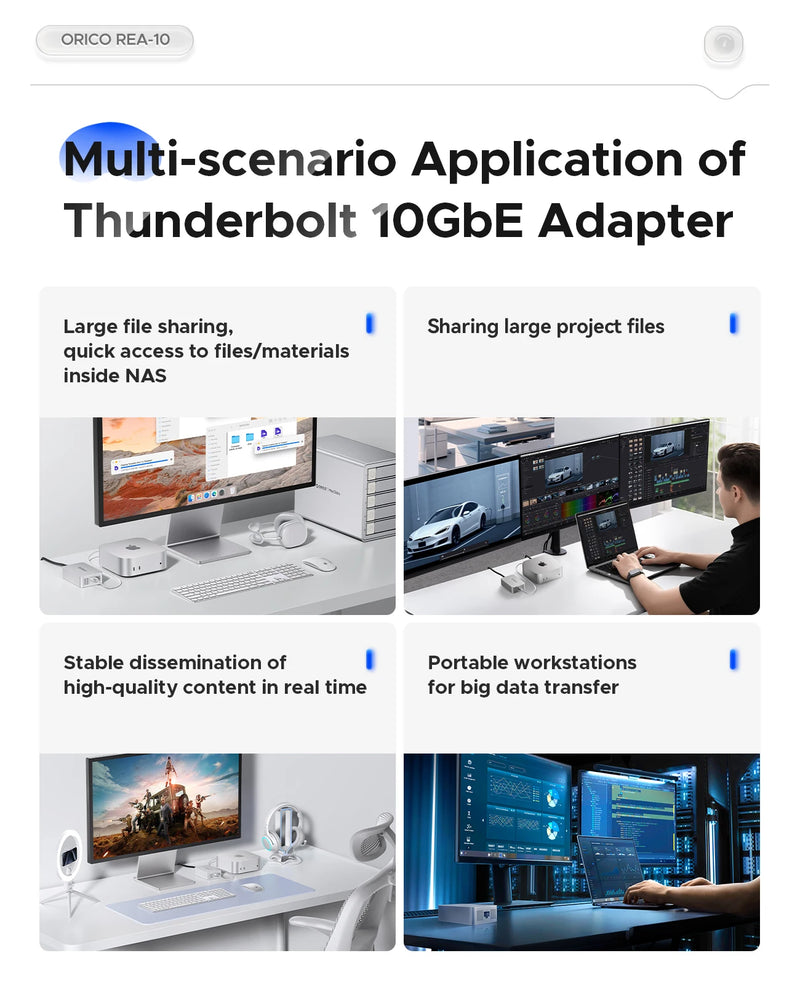 ORICO REA-10

Multi-scenario Application of Thunderbolt 10GbE Adapter

Large file sharing, quick access to files/materials inside NAS

Sharing large project files

Stable dissemination of high-quality content in real time

Portable workstations for big data transfer